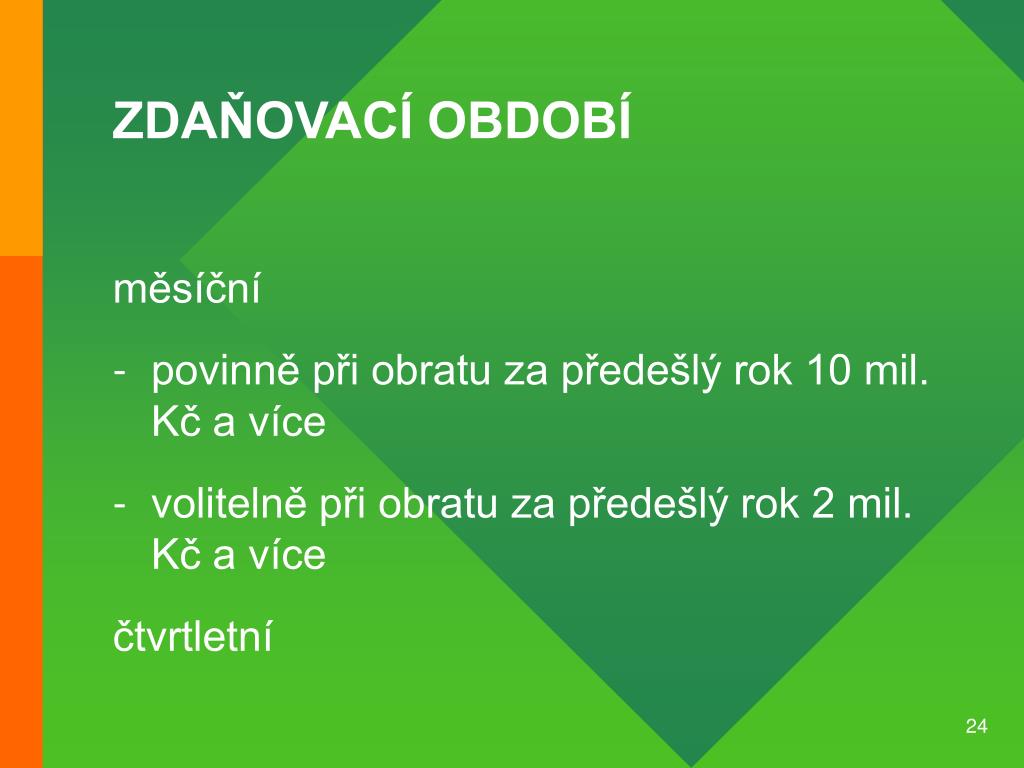 ZDAŇOVACÍ OBDOBÍ

měsíční

- povinně při obratu za předešlý rok 10 mil. Kč a více

- volitelně při obratu za předešlý rok 2 mil. Kč a více

čtvrtletní

24